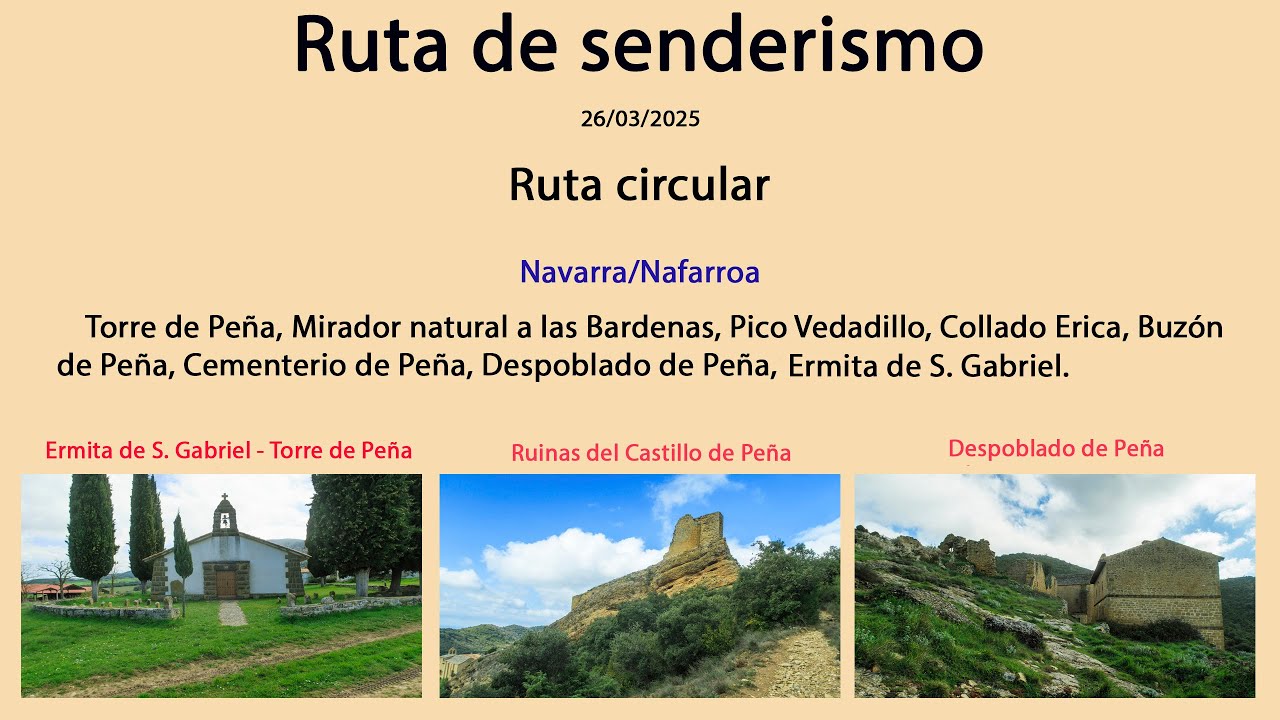 Ruta de senderismo

26/03/2025

Ruta circular

Navarra/Nafarroa

Torre de Peña, Mirador natural a las Bardenas, Pico Vedadillo, Collado Erica, Buzón de Peña, Cementerio de Peña, Despoblado de Peña, Ermita de S. Gabriel.

Ermita de S. Gabriel - Torre de Peña

Ruinas del Castillo de Peña

Despoblado de Peña